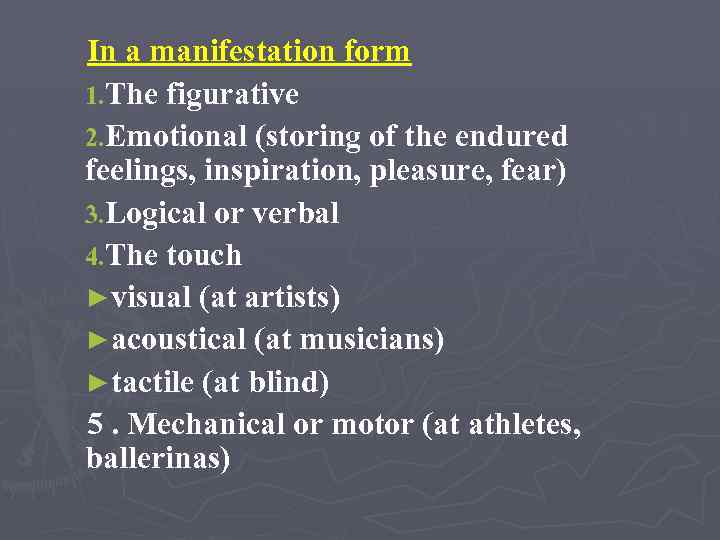 In a manifestation form

1.The figurative

2.Emotional (storing of the endured feelings, inspiration, pleasure, fear)

3.Logical or verbal

4.The touch

►visual (at artists)

►acoustical (at musicians)

►tactile (at blind)

5 . Mechanical or motor (at athletes, ballerinas)